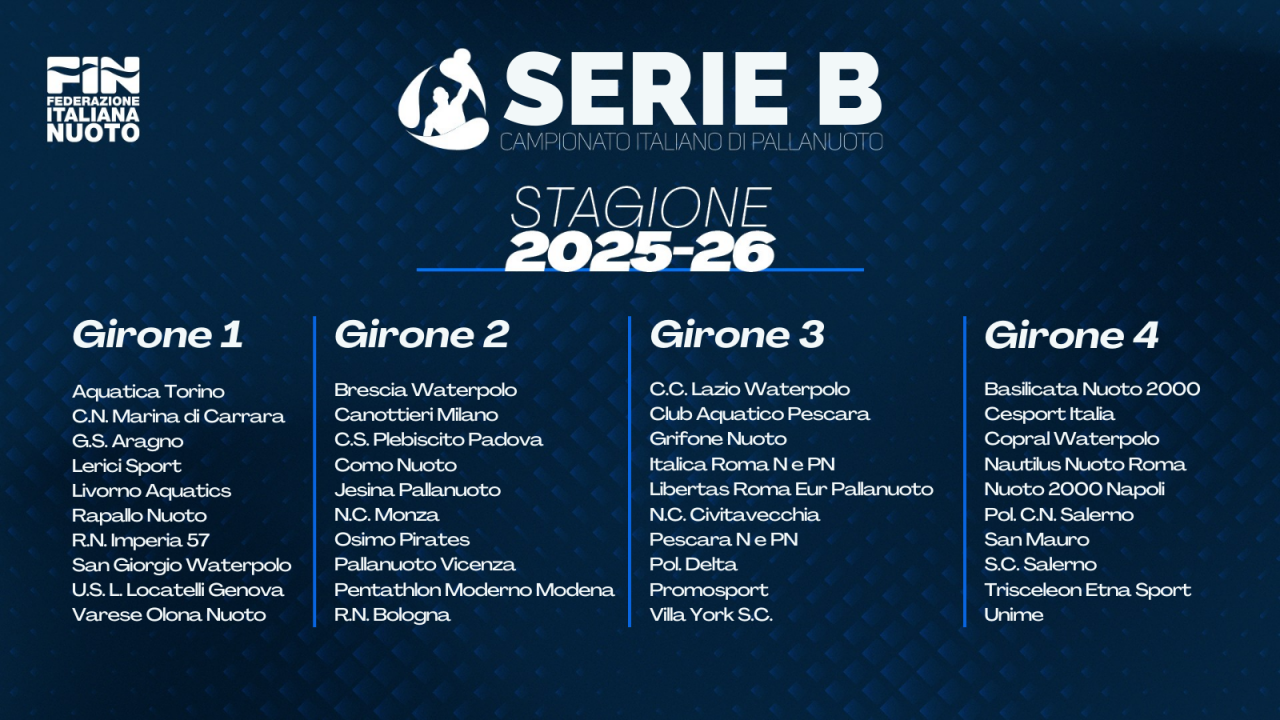 FIN
FEDERAZIONE
ITALIANA
NUOTO

SERIE B
CAMPIONATO ITALIANO DI PALLANUOTO

STAGIONE
2025-26

Girone 1

Aquatica Torino
C.N. Marina di Carrara
G.S. Aragno
Lerici Sport
Livorno Aquatics
Rapallo Nuoto
R.N. Imperia 57
San Giorgio Waterpolo
U.S. L. Locatelli Genova
Varese Olona Nuoto

Girone 2

Brescia Waterpolo
Canottieri Milano
C.S. Plebiscito Padova
Como Nuoto
Jesina Pallanuoto
N.C. Monza
Osimo Pirates
Pallanuoto Vicenza
Pentathlon Moderno Modena
R.N. Bologna

Girone 3

C.C. Lazio Waterpolo
Club Aquatico Pescara
Grifone Nuoto
Italica Roma N e PN
Libertas Roma Eur Pallanuoto
N.C. Civitavecchia
Pescara N e PN
Pol. Delta
Promosport
Villa York S.C.

Girone 4

Basilicata Nuoto 2000
Cesport Italia
Copral Waterpolo
Nautilus Nuoto Roma
Nuoto 2000 Napoli
Pol. C.N. Salerno
San Mauro
S.C. Salerno
Trisceleon Etna Sport
Unime